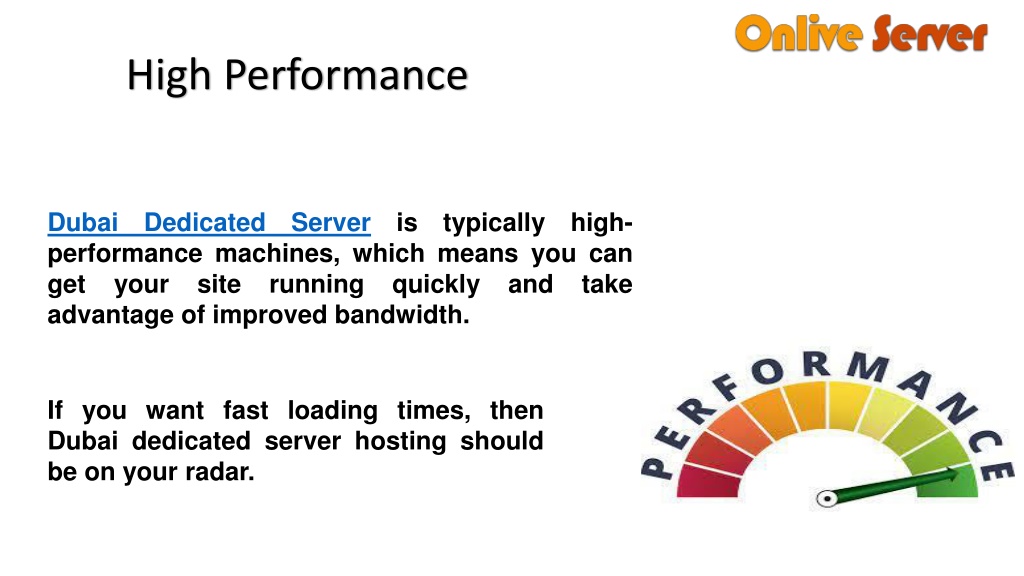 Onlive Server

High Performance

Dubai Dedicated Server is typically high-performance machines, which means you can get your site running quickly and take advantage of improved bandwidth.

If you want fast loading times, then Dubai dedicated server hosting should be on your radar.

PERFORMANCE